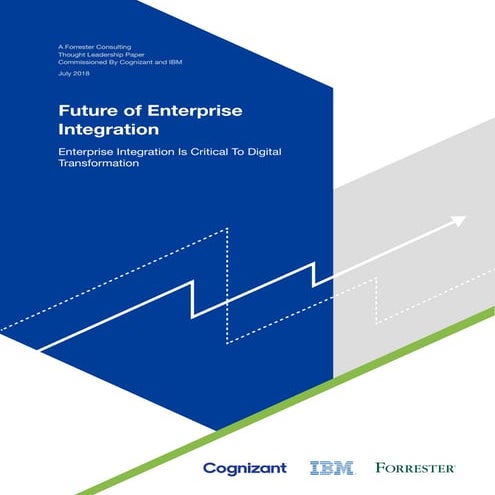 A Forrester Consulting
Thought Leadership Paper
Commissioned By Cognizant and IBM

July 2018

Future of Enterprise Integration

Enterprise Integration Is Critical To Digital Transformation

Cognizant IBM FORRESTER